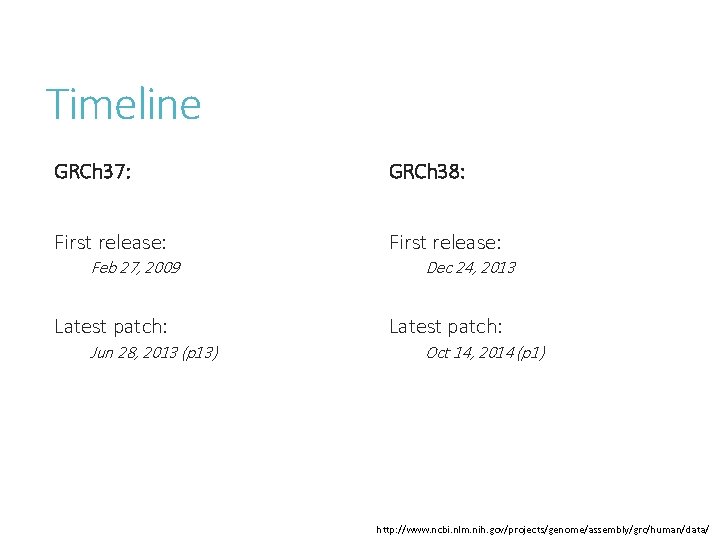 Timeline

GRCh37:

First release:
Feb 27, 2009

Latest patch:
Jun 28, 2013 (p13)

GRCh38:

First release:
Dec 24, 2013

Latest patch:
Oct 14, 2014 (p1)

http://www.ncbi.nlm.nih.gov/projects/genome/assembly/grc/human/data/